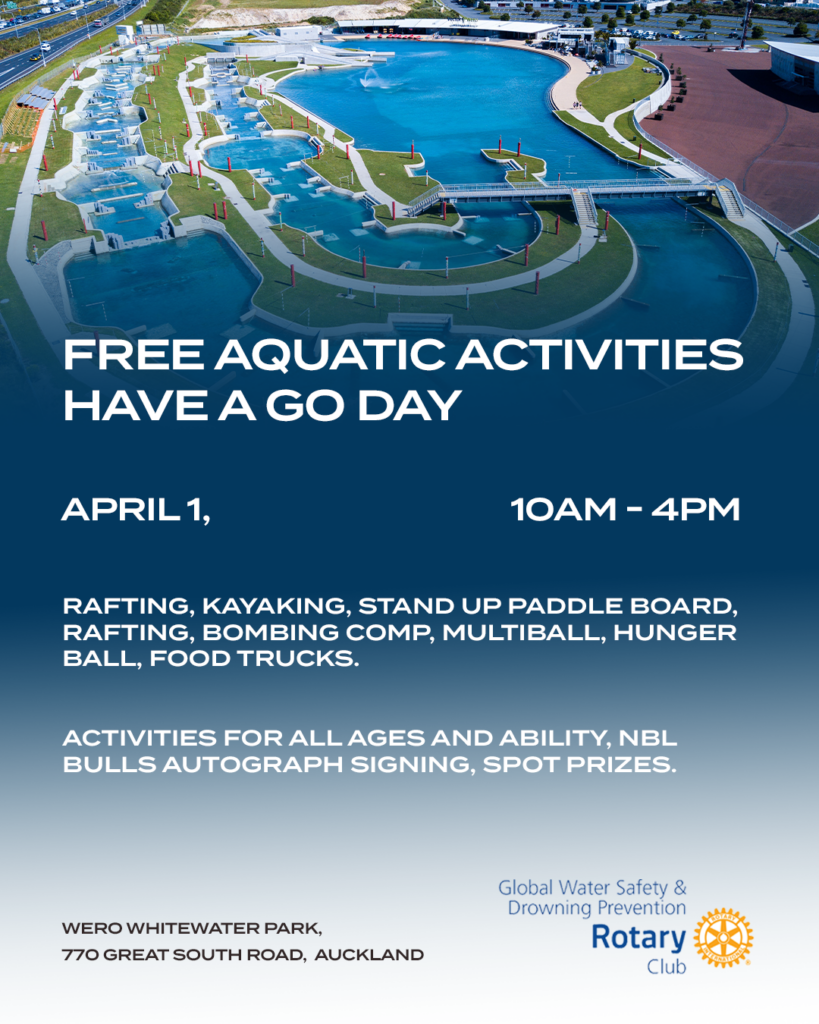 FREE AQUATIC ACTIVITIES HAVE A GO DAY

APRIL 1,

10AM - 4PM

RAFTING, KAYAKING, STAND UP PADDLE BOARD, RAFTING, BOMBING COMP, MULTIBALL, HUNGER BALL, FOOD TRUCKS.

ACTIVITIES FOR ALL AGES AND ABILITY, NBL BULLS AUTOGRAPH SIGNING, SPOT PRIZES.

WERO WHITEWATER PARK,
770 GREAT SOUTH ROAD, AUCKLAND

Global Water Safety &
Drowning Prevention
Rotary
Club